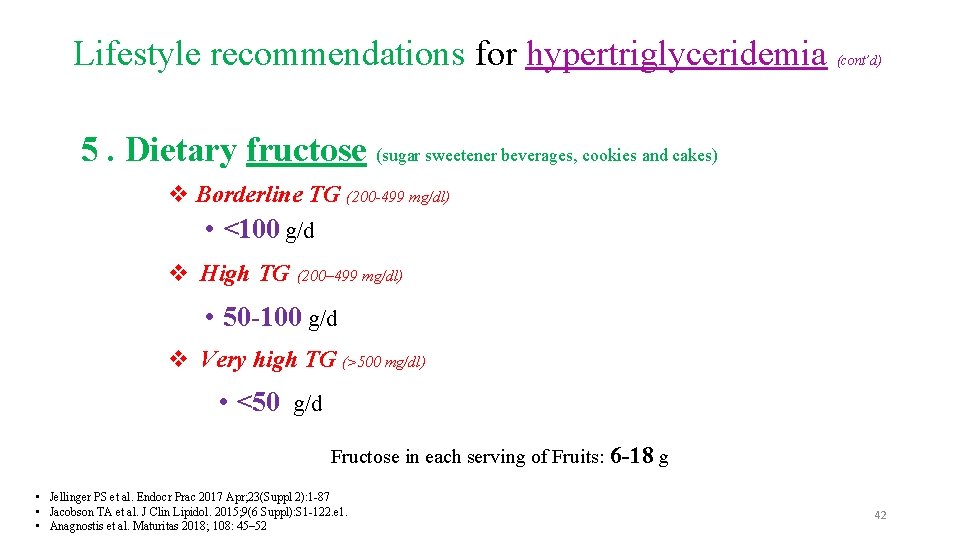 Lifestyle recommendations for hypertriglyceridemia (cont'd)

5 . Dietary fructose (sugar sweetener beverages, cookies and cakes)

❖ Borderline TG (200-499 mg/dl)

• <100 g/d

❖ High TG (200–499 mg/dl)

• 50-100 g/d

❖ Very high TG (>500 mg/dl)

• <50 g/d

Fructose in each serving of Fruits: 6-18 g

• Jellinger PS et al. Endocr Prac 2017 Apr;23(Suppl 2):1-87
• Jacobson TA et al. J Clin Lipidol. 2015;9(6 Suppl):S1-122.e1.
• Anagnostis et al. Maturitas 2018; 108: 45–52

42